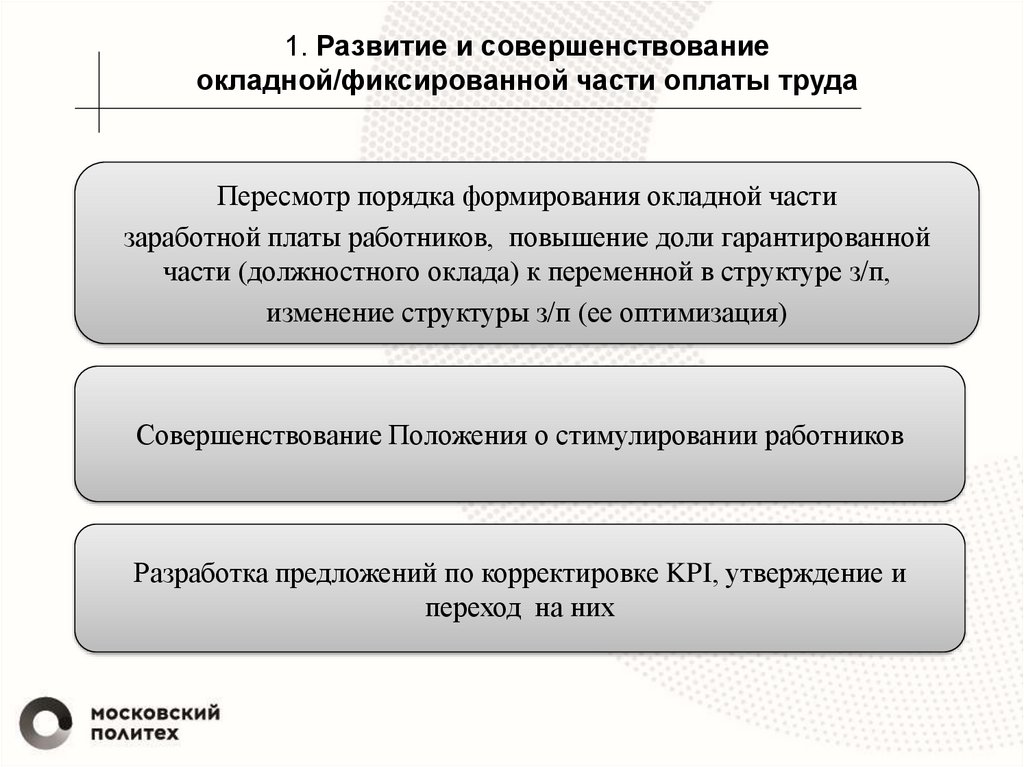 1. Развитие и совершенствование окладной/фиксированной части оплаты труда

Пересмотр порядка формирования окладной части заработной платы работников, повышение доли гарантированной части (должностного оклада) к переменной в структуре з/п, изменение структуры з/п (ее оптимизация)

Совершенствование Положения о стимулировании работников

Разработка предложений по корректировке KPI, утверждение и переход на них

МОСКОВСКИЙ ПОЛИТЕХ